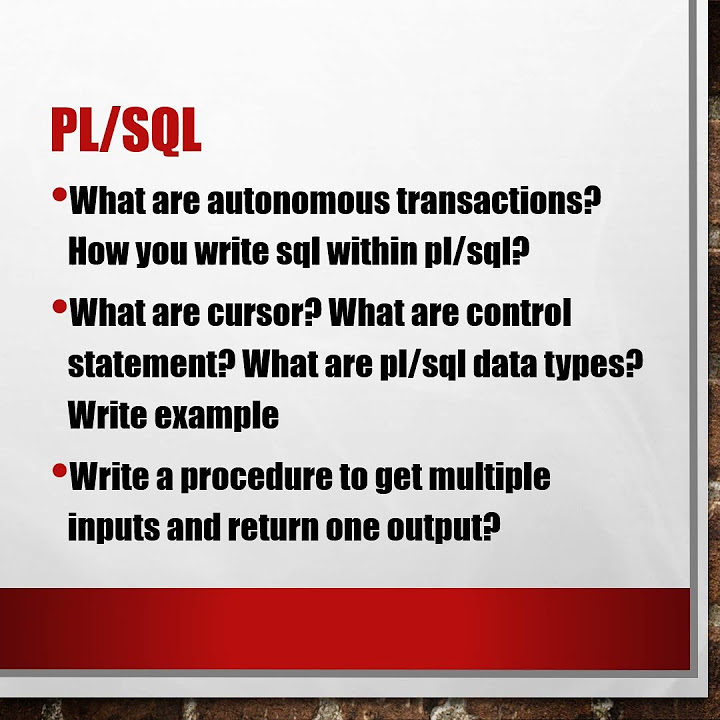 PL/SQL

• What are autonomous transactions? How you write sql within pl/sql?

• What are cursor? What are control statement? What are pl/sql data types? Write example

• Write a procedure to get multiple inputs and return one output?